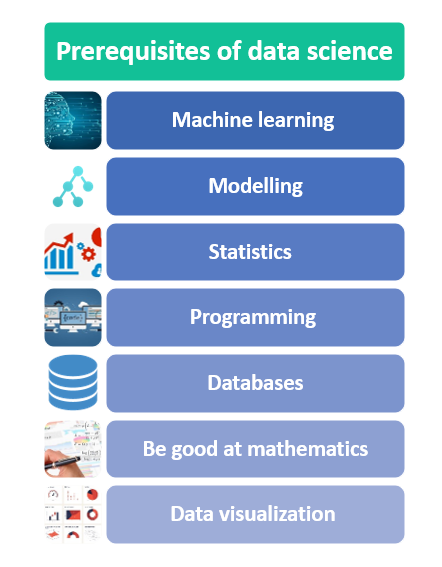 Prerequisites of data science

Machine learning

Modelling

Statistics

Programming

Databases

Be good at mathematics

Data visualization